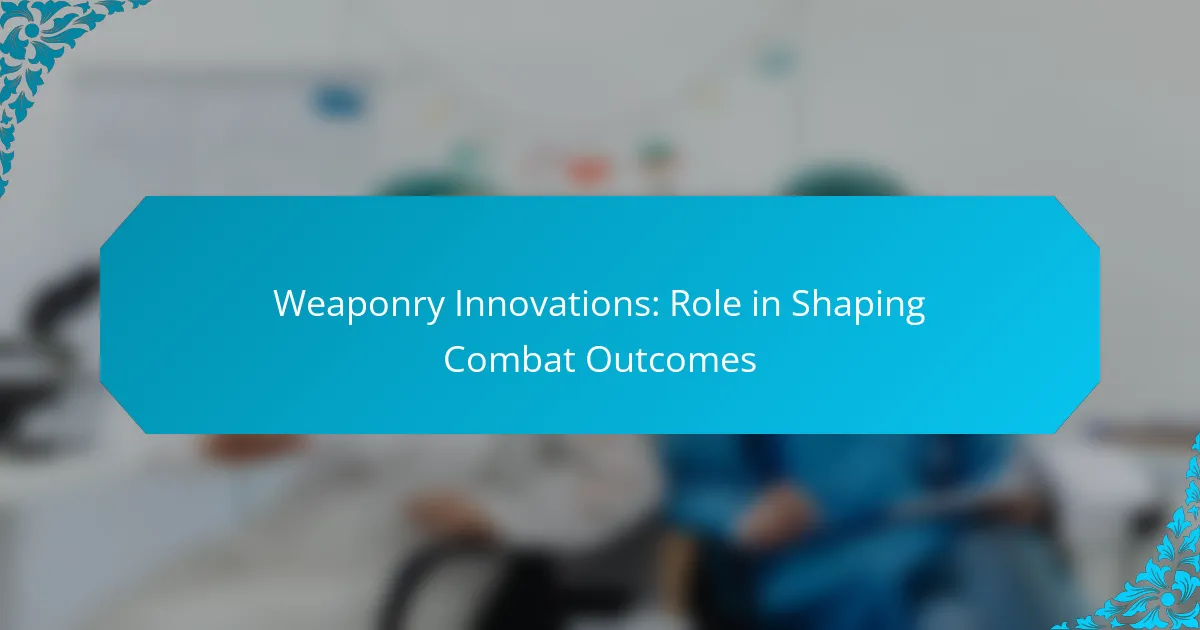 Weaponry Innovations: Role in Shaping Combat Outcomes